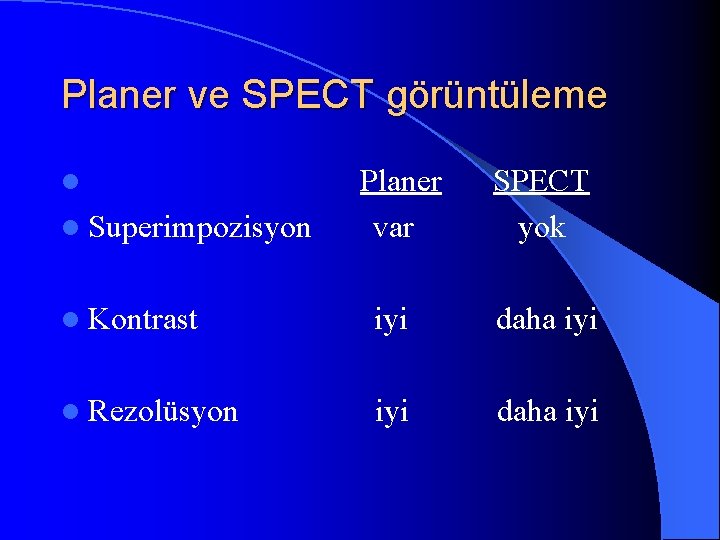 Planer ve SPECT görüntüleme

| | Planer | SPECT |
|---|---|---|
| Superimpozisyon | var | yok |
| Kontrast | iyi | daha iyi |
| Rezolüsyon | iyi | daha iyi |